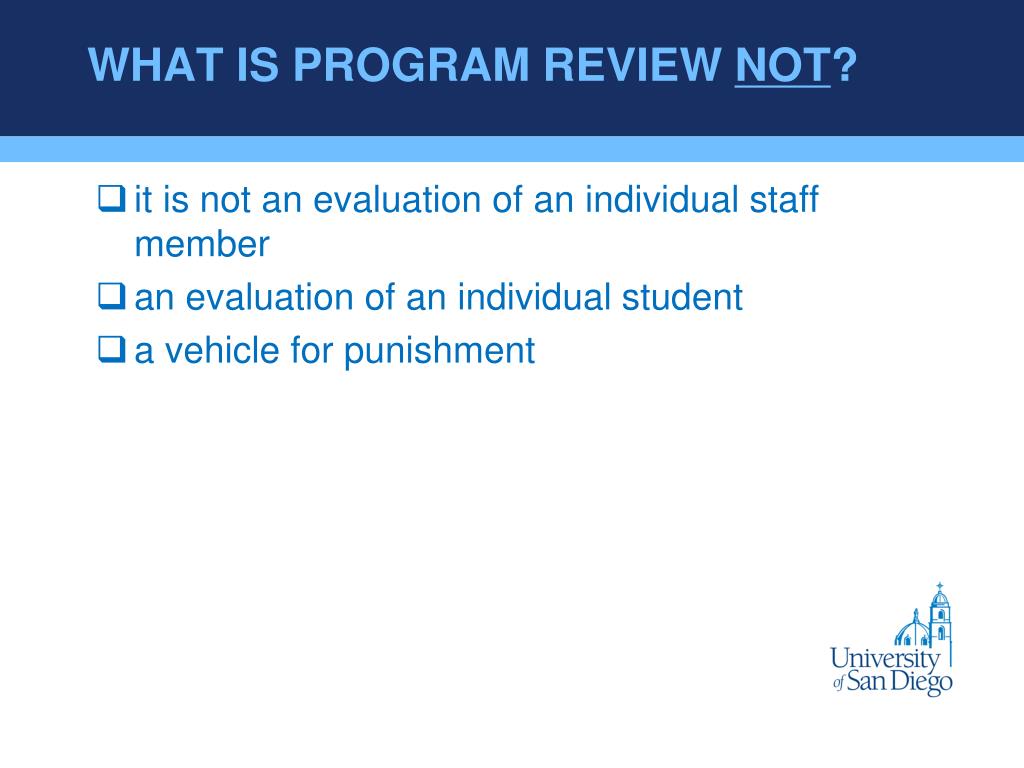 WHAT IS PROGRAM REVIEW NOT?

❑ it is not an evaluation of an individual staff member
❑ an evaluation of an individual student
❑ a vehicle for punishment

University of San Diego